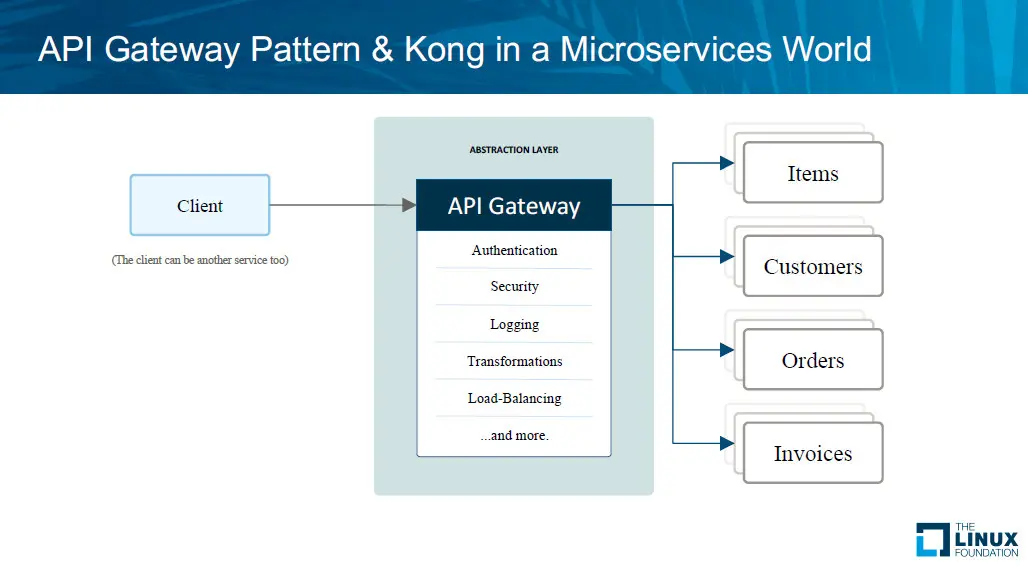 API Gateway Pattern & Kong in a Microservices World

Client

(The client can be another service too)

ABSTRACTION LAYER

API Gateway

Authentication

Security

Logging

Transformations

Load-Balancing

...and more.

Items

Customers

Orders

Invoices

THE LINUX FOUNDATION